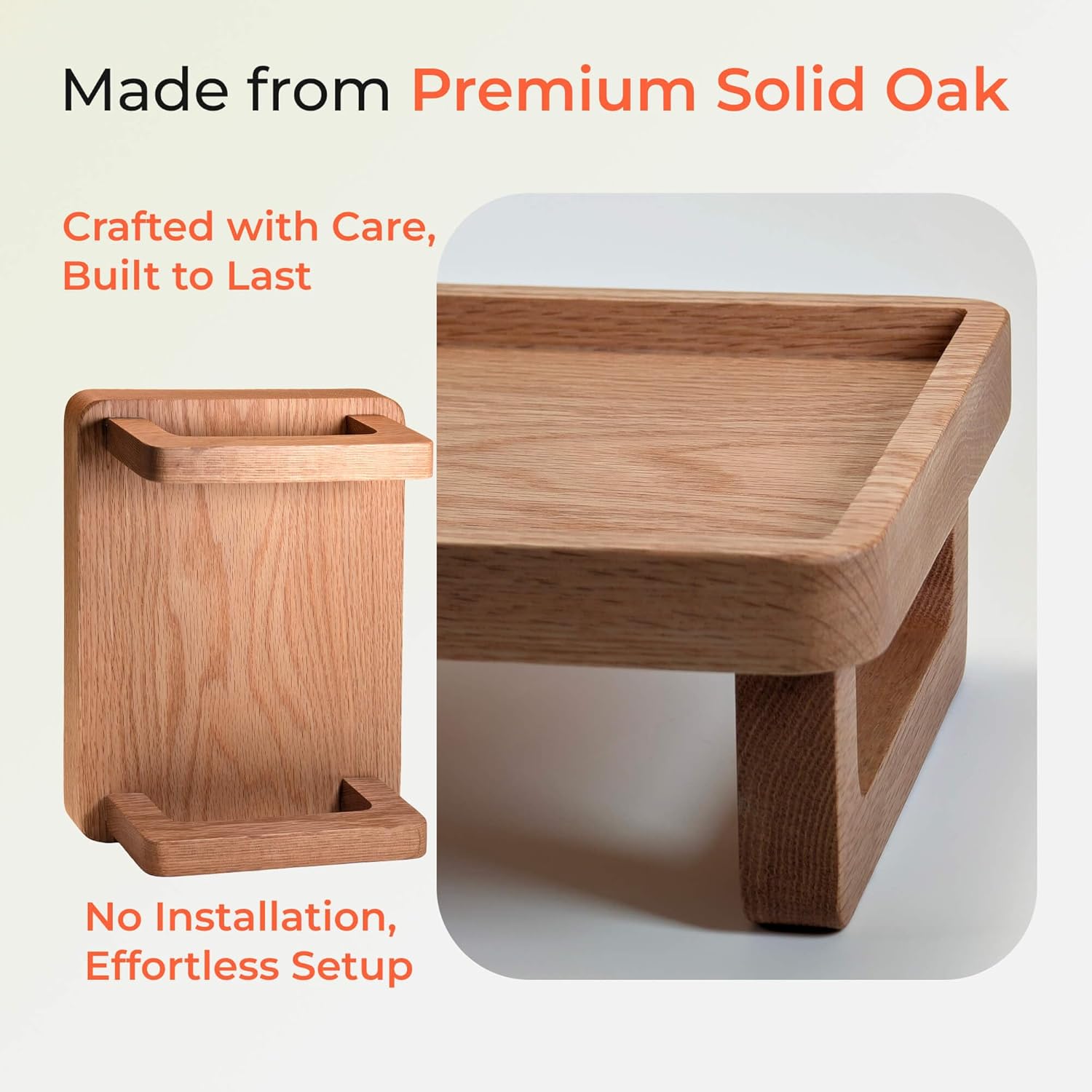 Made from Premium Solid Oak

Crafted with Care, Built to Last

No Installation, Effortless Setup